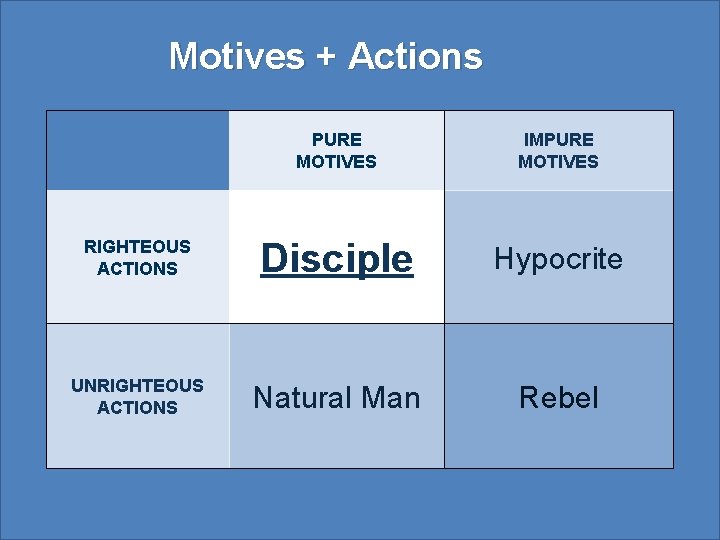 Motives + Actions

| | PURE MOTIVES | IMPURE MOTIVES |
|---|---|---|
| RIGHTEOUS ACTIONS | Disciple | Hypocrite |
| UNRIGHTEOUS ACTIONS | Natural Man | Rebel |